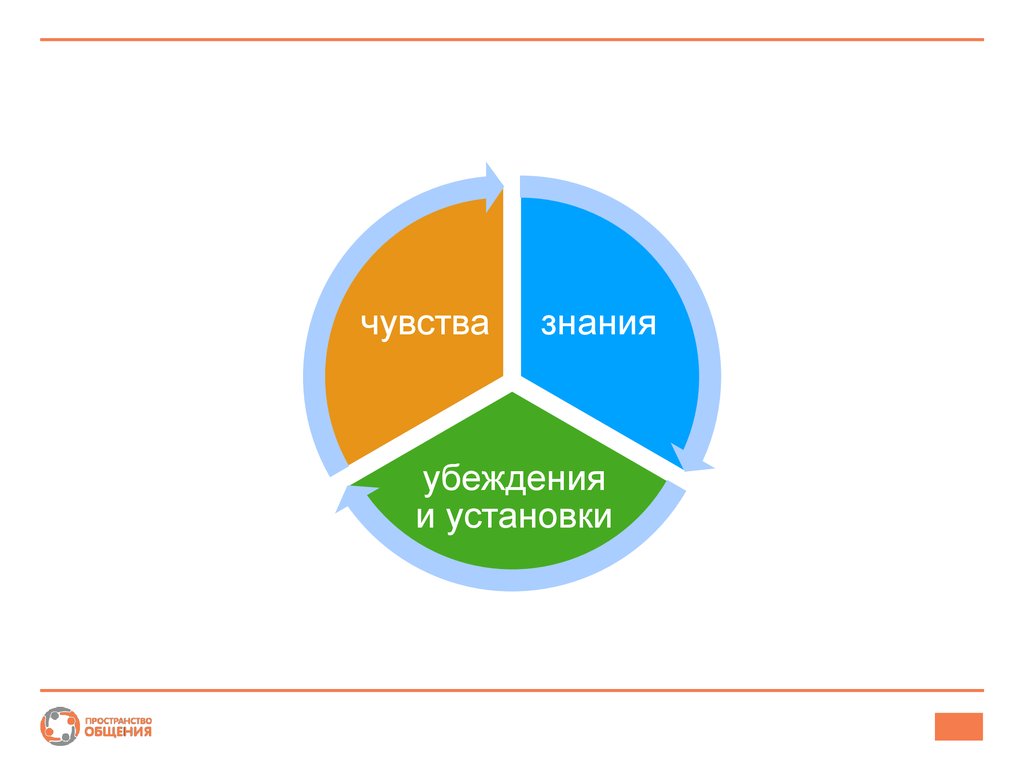 чувства

знания

убеждения и установки

ПРОСТРАНСТВО ОБЩЕНИЯ